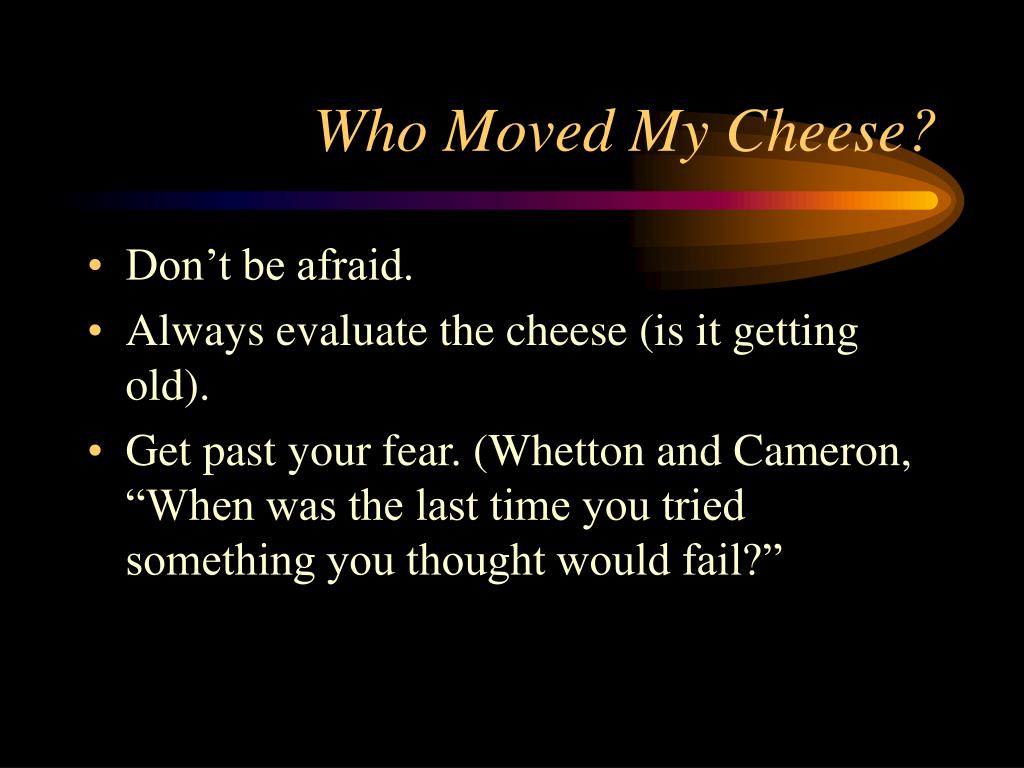 Who Moved My Cheese?

• Don’t be afraid.
• Always evaluate the cheese (is it getting old).
• Get past your fear. (Whetton and Cameron, “When was the last time you tried something you thought would fail?”